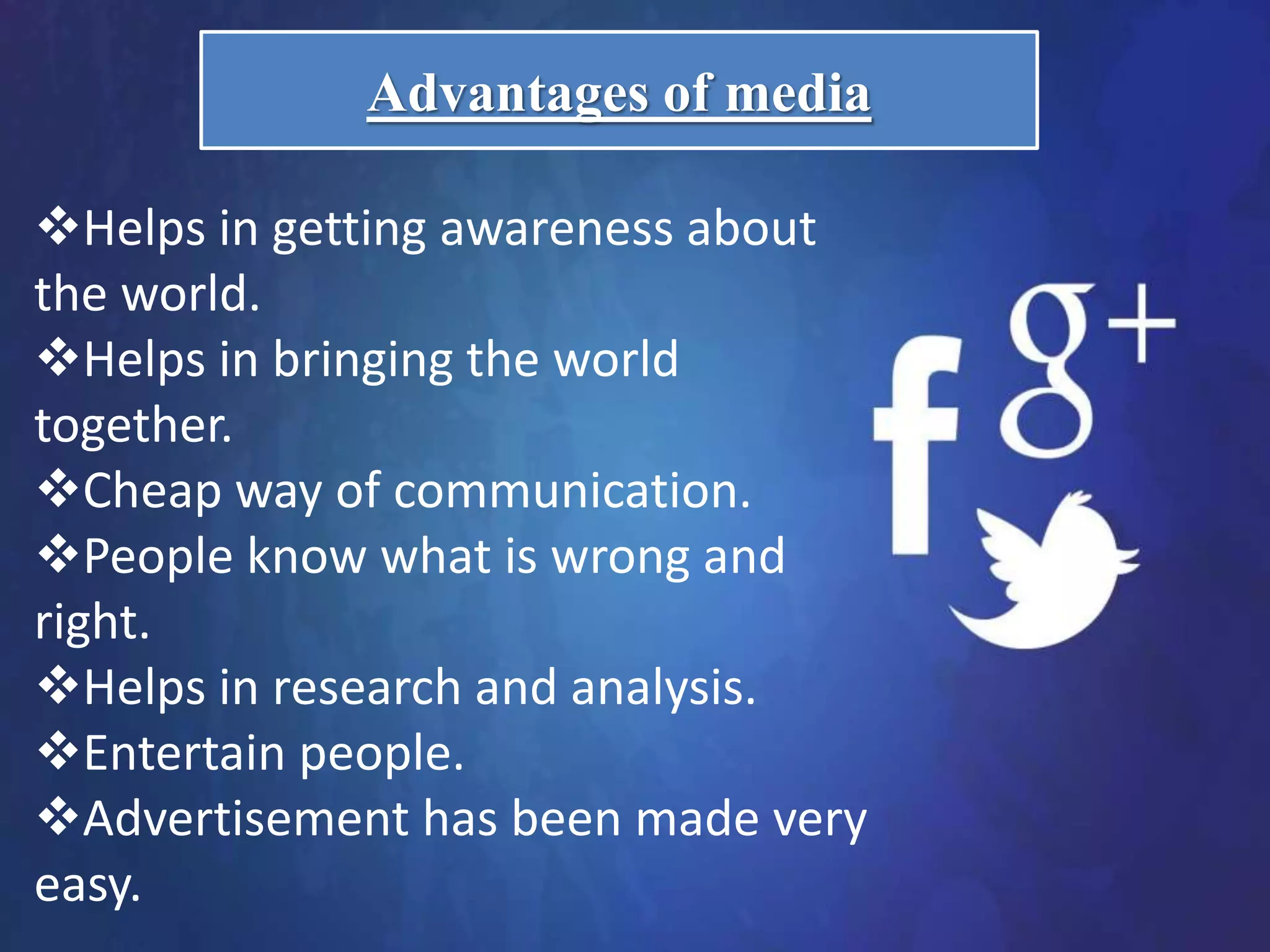 Advantages of media

❖Helps in getting awareness about the world.
❖Helps in bringing the world together.
❖Cheap way of communication.
❖People know what is wrong and right.
❖Helps in research and analysis.
❖Entertain people.
❖Advertisement has been made very easy.

f g+